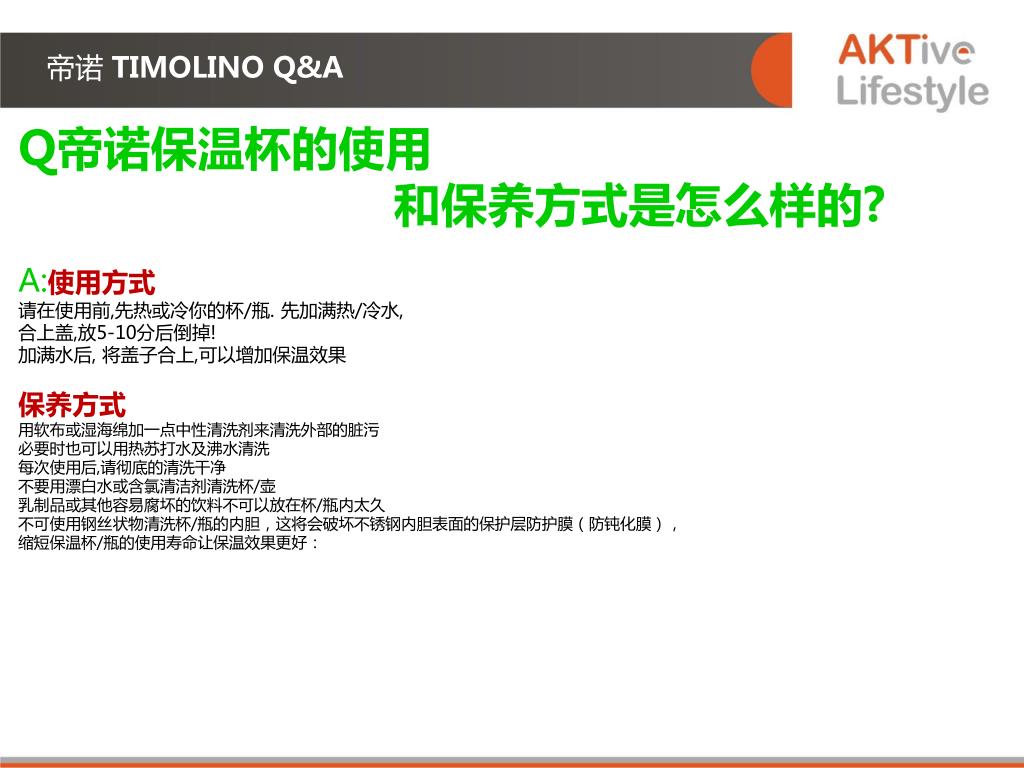 帝诺 TIMOLINO Q&A

AKTive Lifestyle

Q帝诺保温杯的使用
和保养方式是怎么样的?

A:使用方式
请在使用前,先热或冷你的杯/瓶. 先加满热/冷水,
合上盖,放5-10分后倒掉!
加满水后, 将盖子合上,可以增加保温效果

保养方式
用软布或湿海绵加一点中性清洗剂来清洗外部的脏污
必要时也可以用热苏打水及沸水清洗
每次使用后,请彻底的清洗干净
不要用漂白水或含氯清洁剂清洗杯/壶
乳制品或其他容易腐坏的饮料不可以放在杯/瓶内太久
不可使用钢丝状物清洗杯/瓶的内胆，这将会破坏不锈钢内胆表面的保护层防护膜（防钝化膜），
缩短保温杯/瓶的使用寿命让保温效果更好：